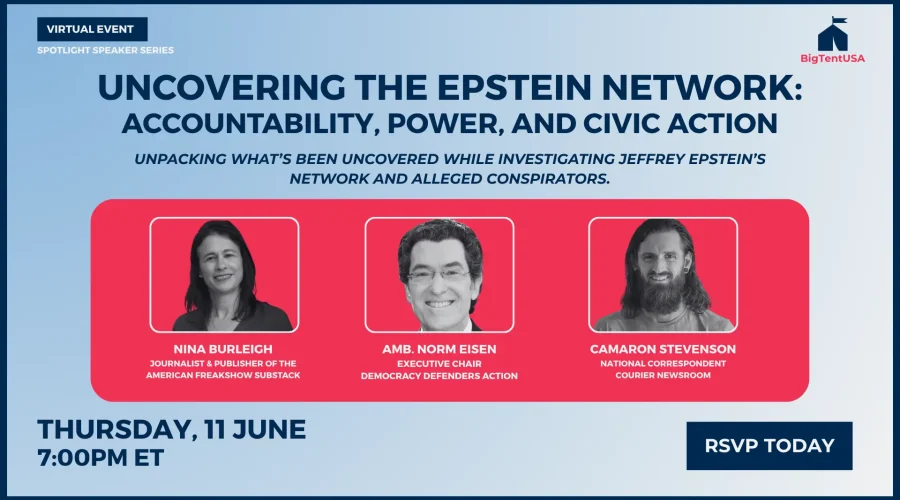 VIRTUAL EVENT
SPOTLIGHT SPEAKER SERIES

BigTentUSA

UNCOVERING THE EPSTEIN NETWORK: ACCOUNTABILITY, POWER, AND CIVIC ACTION

UNPACKING WHAT'S BEEN UNCOVERED WHILE INVESTIGATING JEFFREY EPSTEIN'S NETWORK AND ALLEGED CONSPIRATORS.

NINA BURLEIGH
JOURNALIST & PUBLISHER OF THE AMERICAN FREAKSHOW SUBSTACK

AMB. NORM EISEN
EXECUTIVE CHAIR
DEMOCRACY DEFENDERS ACTION

CAMARON STEVENSON
NATIONAL CORRESPONDENT
COURIER NEWSROOM

THURSDAY, 11 JUNE
7:00PM ET

RSVP TODAY